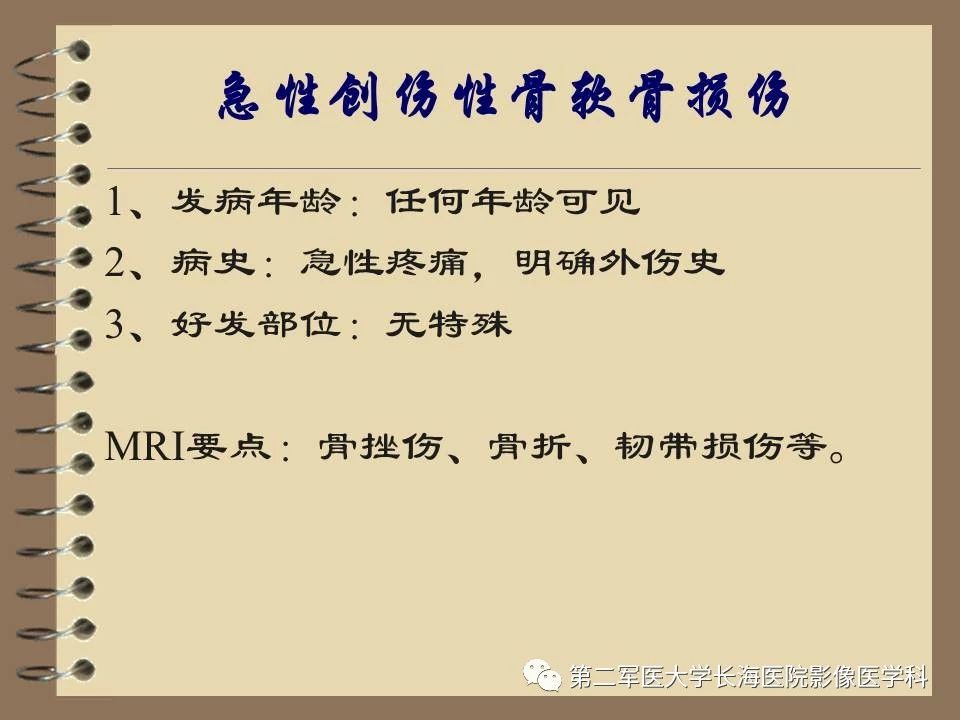 急性创伤性骨软骨损伤

1、发病年龄：任何年龄可见

2、病史：急性疼痛，明确外伤史

3、好发部位：无特殊

MRI要点：骨挫伤、骨折、韧带损伤等。

第二军医大学长海医院影像医学科